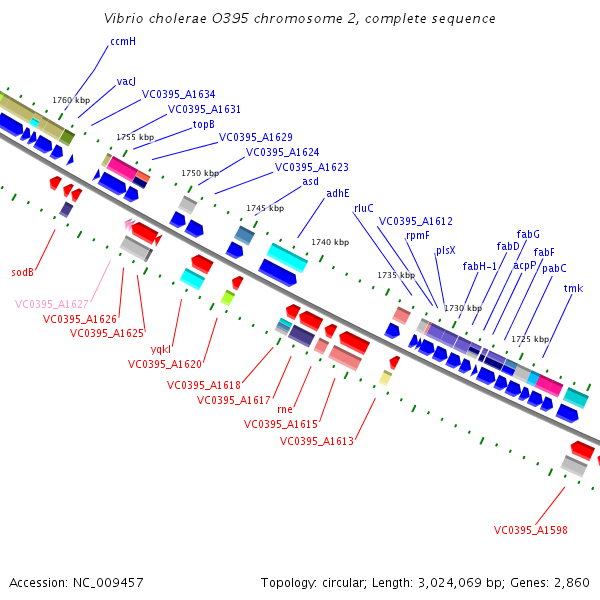 Vibrio cholerae O395 chromosome 2, complete sequence

ccmH
vacJ
VC0395_A1634
VC0395_A1631
topB
VC0395_A1629
VC0395_A1624
VC0395_A1623
asd
adhE
rluC
VC0395_A1612
rpmF
plsX
fabH-1
fabD
fabG
acpP
fabF
pabC
tmk

1760 kbp
1755 kbp
1750 kbp
1745 kbp
1740 kbp
1735 kbp
1730 kbp
1725 kbp

sodB
VC0395_A1627
VC0395_A1626
VC0395_A1625
yqkI
VC0395_A1620
VC0395_A1618
VC0395_A1617
rne
VC0395_A1615
VC0395_A1613
VC0395_A1598

Accession: NC_009457

Topology: circular; Length: 3,024,069 bp; Genes: 2,860